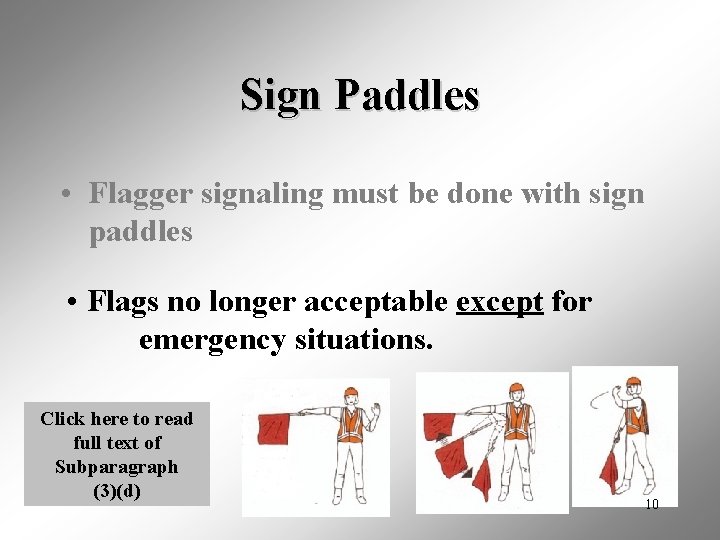 Sign Paddles

• Flagger signaling must be done with sign paddles

• Flags no longer acceptable except for emergency situations.

Click here to read full text of Subparagraph (3)(d)

10